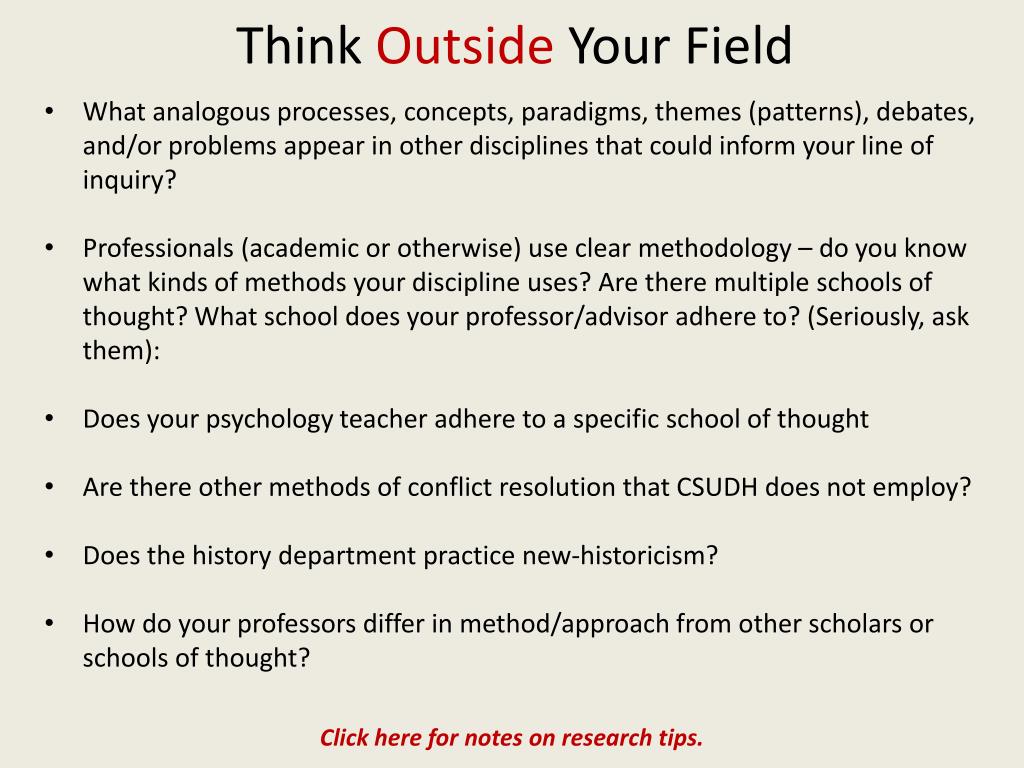 Think Outside Your Field

• What analogous processes, concepts, paradigms, themes (patterns), debates, and/or problems appear in other disciplines that could inform your line of inquiry?

• Professionals (academic or otherwise) use clear methodology – do you know what kinds of methods your discipline uses? Are there multiple schools of thought? What school does your professor/advisor adhere to? (Seriously, ask them):

• Does your psychology teacher adhere to a specific school of thought

• Are there other methods of conflict resolution that CSUDH does not employ?

• Does the history department practice new-historicism?

• How do your professors differ in method/approach from other scholars or schools of thought?

Click here for notes on research tips.